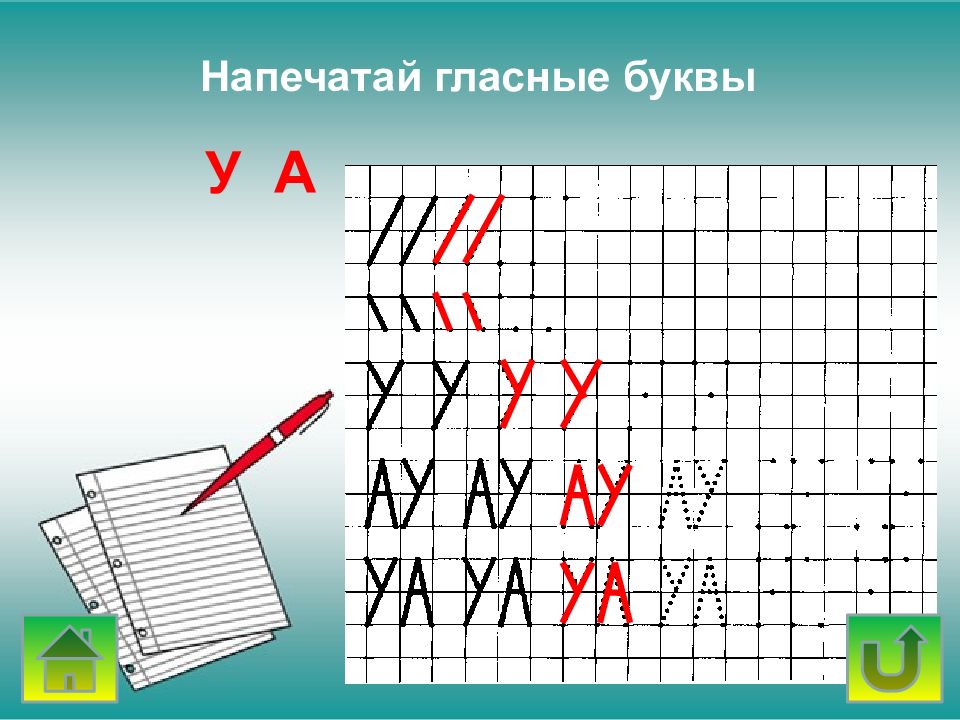 Напечатай гласные буквы

У А

У У У У

АУ АУ АУ АУ

УА УА УА УА